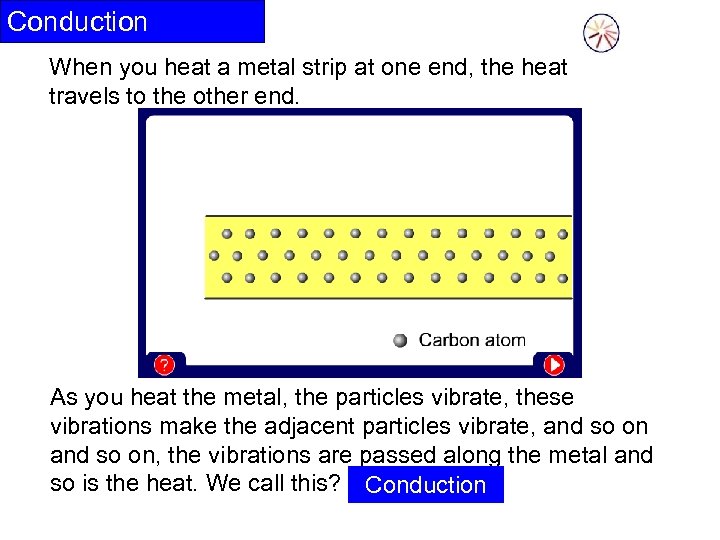 Conduction

When you heat a metal strip at one end, the heat travels to the other end.

Carbon atom

?

As you heat the metal, the particles vibrate, these vibrations make the adjacent particles vibrate, and so on and so on, the vibrations are passed along the metal and so is the heat. We call this? Conduction